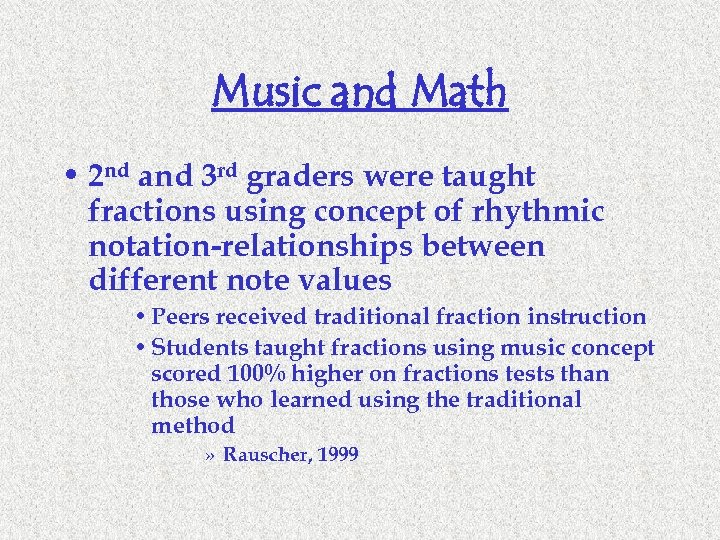 Music and Math

• 2nd and 3rd graders were taught fractions using concept of rhythmic notation-relationships between different note values

• Peers received traditional fraction instruction

• Students taught fractions using music concept scored 100% higher on fractions tests than those who learned using the traditional method

» Rauscher, 1999